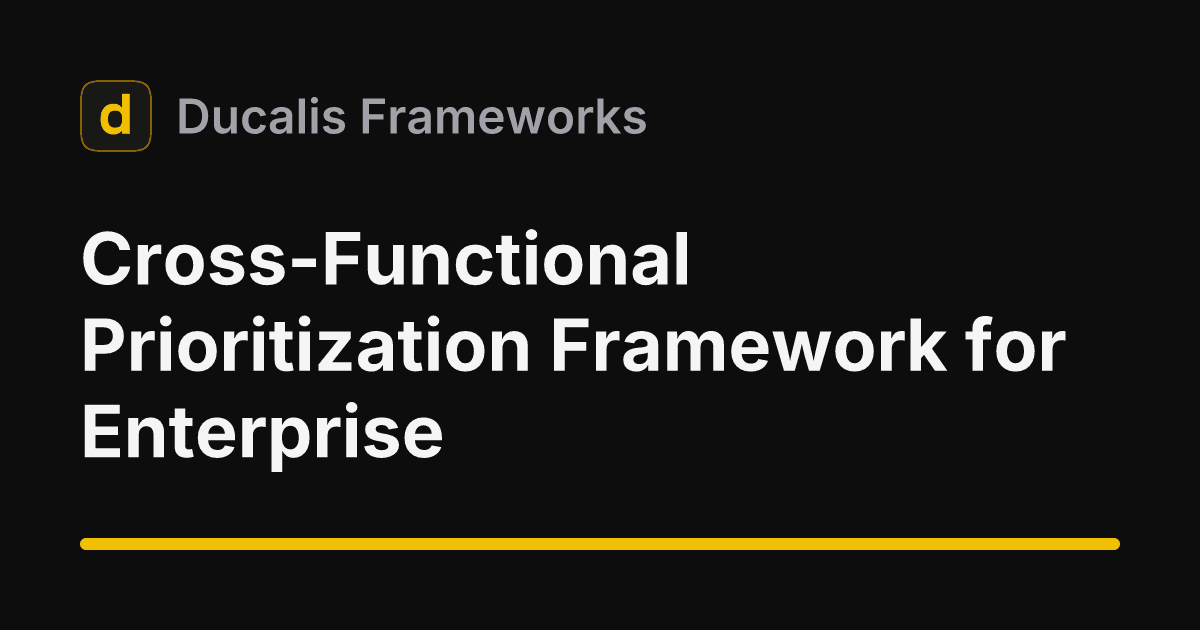 d Ducalis Frameworks

Cross-Functional Prioritization Framework for Enterprise